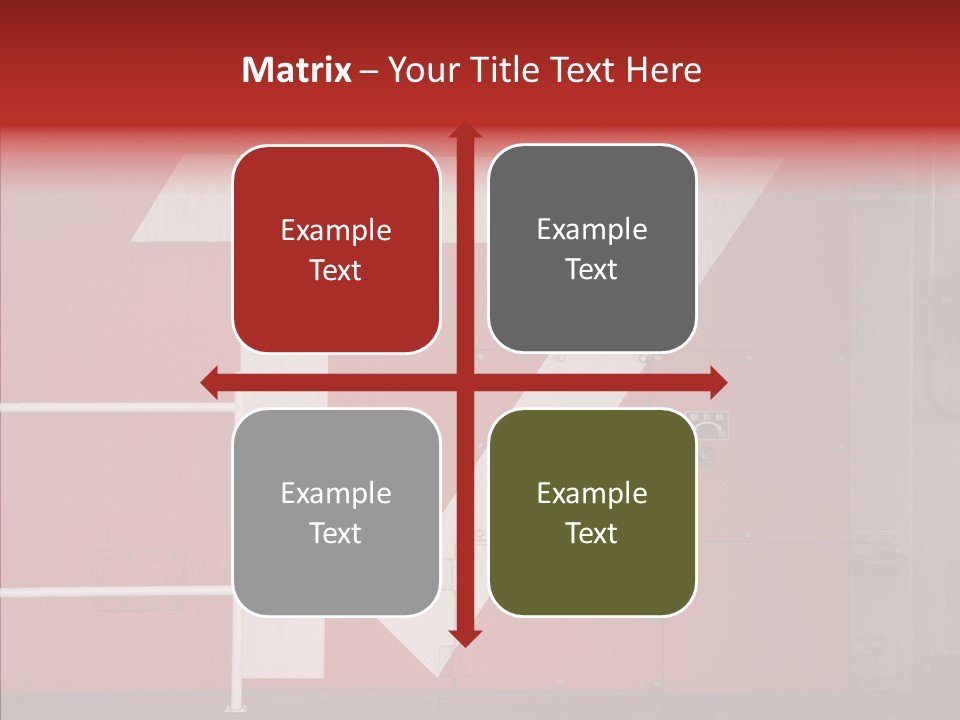 Matrix – Your Title Text Here

Example Text

Example Text

Example Text

Example Text